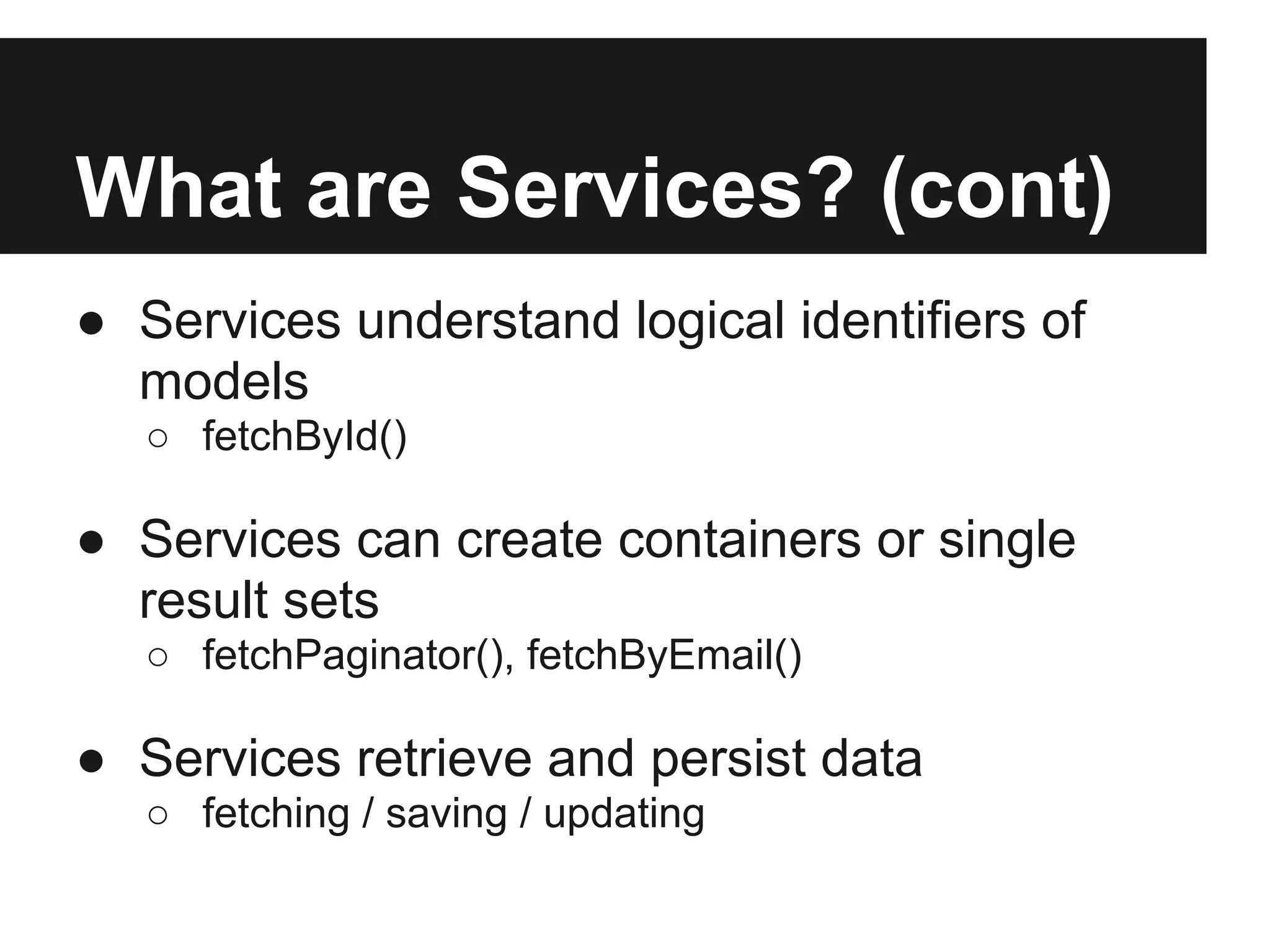 What are Services? (cont)

● Services understand logical identifiers of models
  ○ fetchById()

● Services can create containers or single result sets
  ○ fetchPaginator(), fetchByEmail()

● Services retrieve and persist data
  ○ fetching / saving / updating